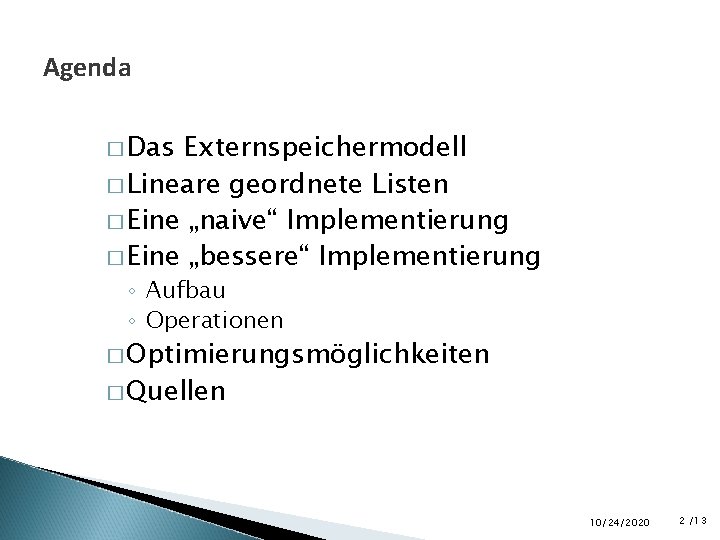 Agenda

□ Das Externspeichermodell
□ Lineare geordnete Listen
□ Eine „naive“ Implementierung
□ Eine „bessere“ Implementierung
◦ Aufbau
◦ Operationen
□ Optimierungsmöglichkeiten
□ Quellen

10/24/2020 2 /13